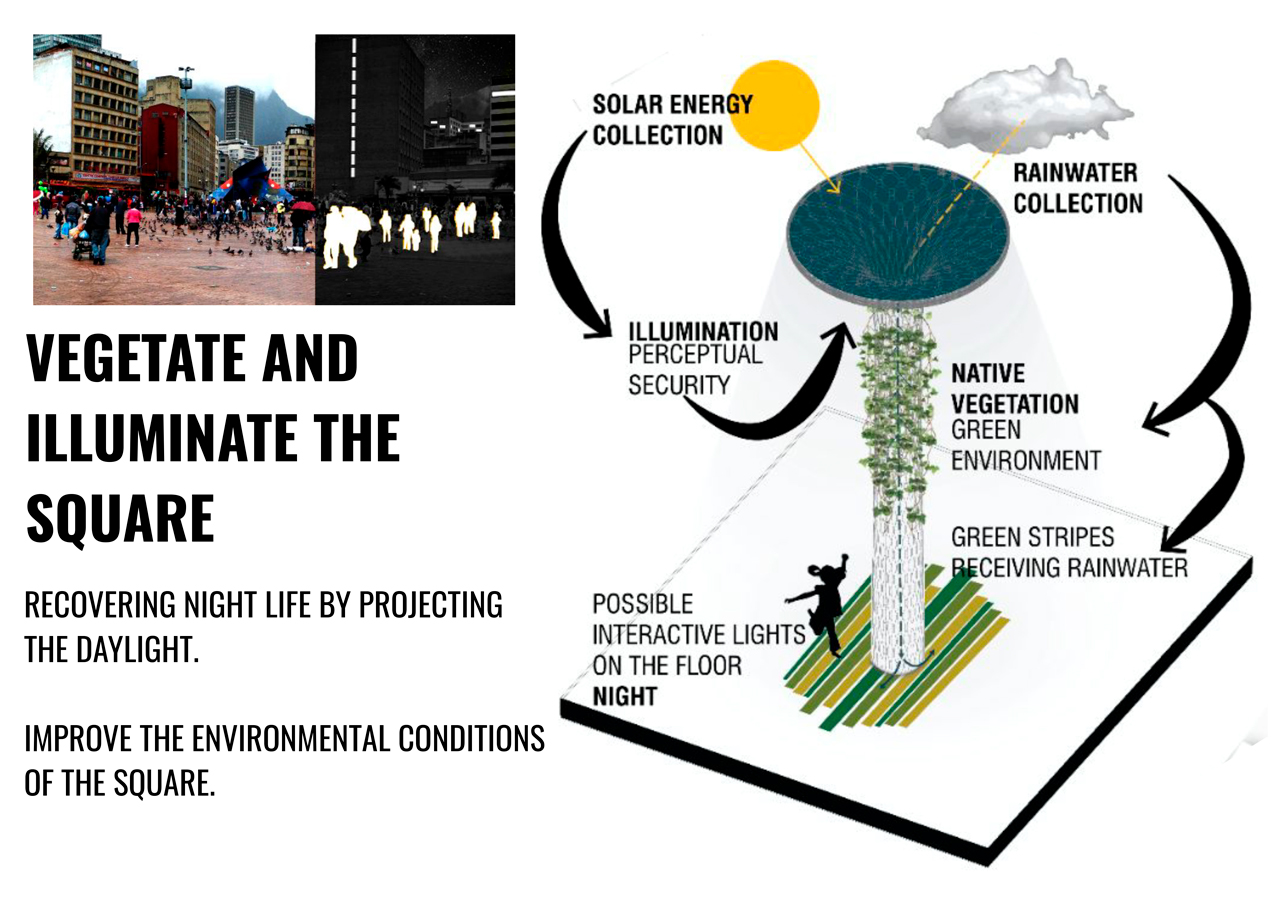 VEGETATE AND ILLUMINATE THE SQUARE

RECOVERING NIGHT LIFE BY PROJECTING THE DAYLIGHT.

IMPROVE THE ENVIRONMENTAL CONDITIONS OF THE SQUARE.

SOLAR ENERGY COLLECTION

RAINWATER COLLECTION

ILLUMINATION
PERCEPTUAL SECURITY

NATIVE VEGETATION
GREEN ENVIRONMENT

GREEN STRIPES RECEIVING RAINWATER

POSSIBLE INTERACTIVE LIGHTS ON THE FLOOR
NIGHT